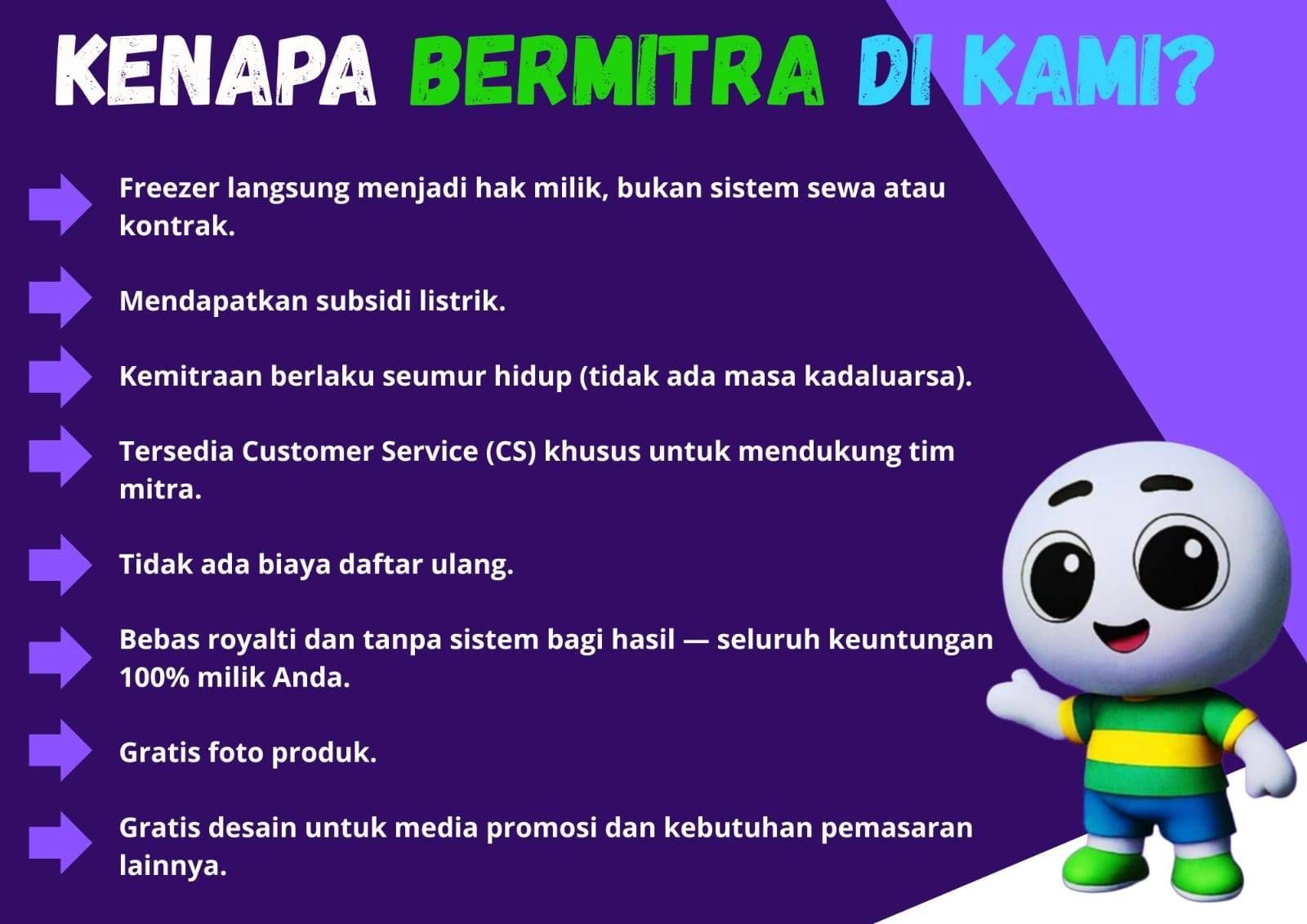 KENAPA BERMITRA DI KAMI?

Freezer langsung menjadi hak milik, bukan sistem sewa atau kontrak.

Mendapatkan subsidi listrik.

Kemitraan berlaku seumur hidup (tidak ada masa kadaluarsa).

Tersedia Customer Service (CS) khusus untuk mendukung tim mitra.

Tidak ada biaya daftar ulang.

Bebas royalti dan tanpa sistem bagi hasil — seluruh keuntungan 100% milik Anda.

Gratis foto produk.

Gratis desain untuk media promosi dan kebutuhan pemasaran lainnya.